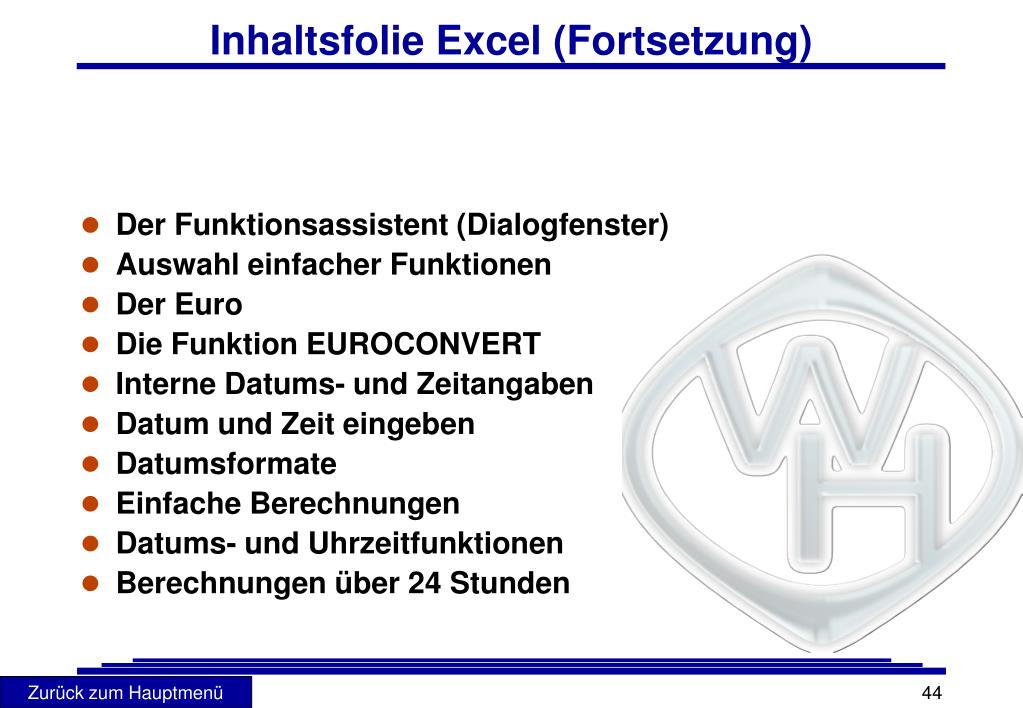 Inhaltsfolie Excel (Fortsetzung)

- Der Funktionsassistent (Dialogfenster)
- Auswahl einfacher Funktionen
- Der Euro
- Die Funktion EUROCONVERT
- Interne Datums- und Zeitangaben
- Datum und Zeit eingeben
- Datumsformate
- Einfache Berechnungen
- Datums- und Uhrzeitfunktionen
- Berechnungen über 24 Stunden

WH

Zurück zum Hauptmenü

44